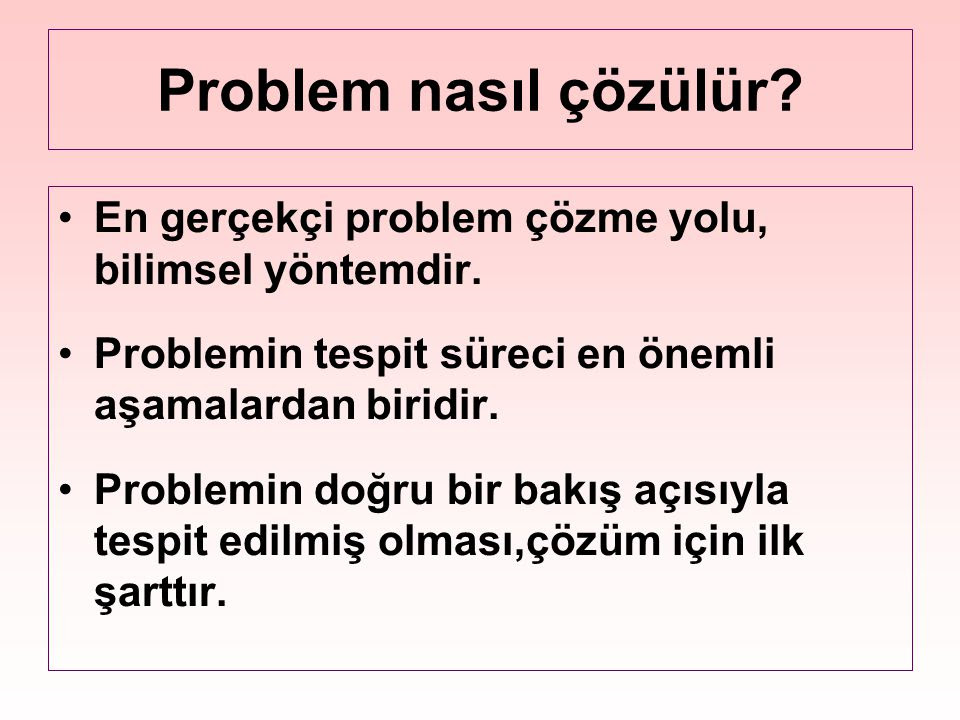 Problem nasıl çözülür?

• En gerçekçi problem çözme yolu, bilimsel yöntemdir.

• Problemin tespit süreci en önemli aşamalardan biridir.

• Problemin doğru bir bakış açısıyla tespit edilmiş olması,çözüm için ilk şarttır.